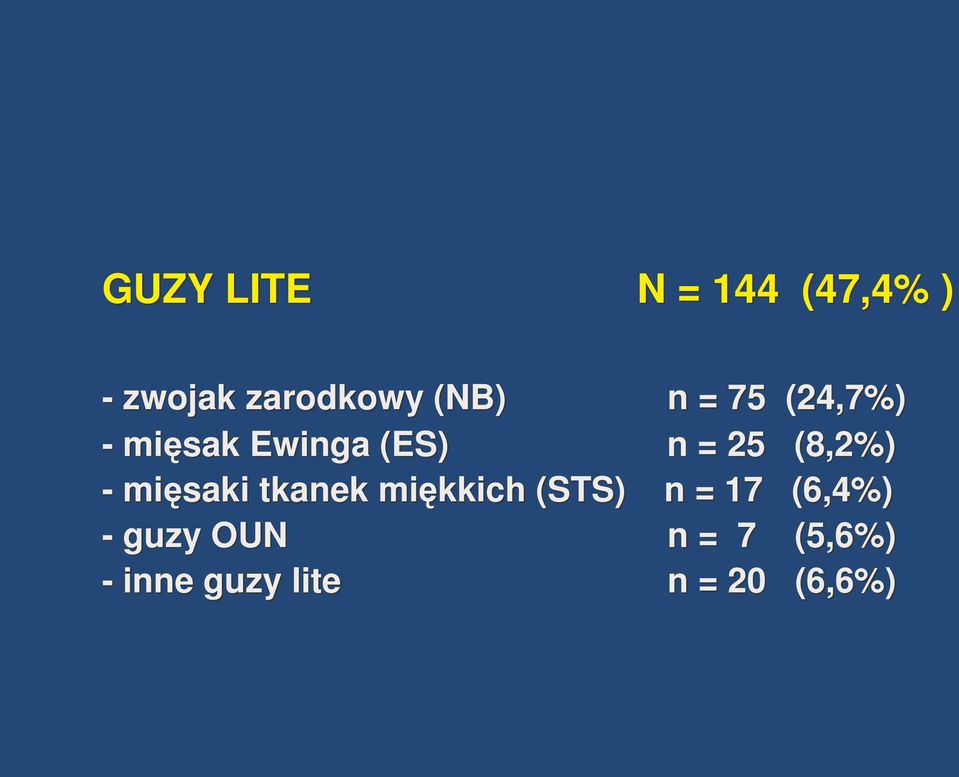 GUZY LITE N = 144 (47,4% )

- zwojak zarodkowy (NB) n = 75 (24,7%)
- mięsak Ewinga (ES) n = 25 (8,2%)
- mięsaki tkanek miękkich (STS) n = 17 (6,4%)
- guzy OUN n = 7 (5,6%)
- inne guzy lite n = 20 (6,6%)